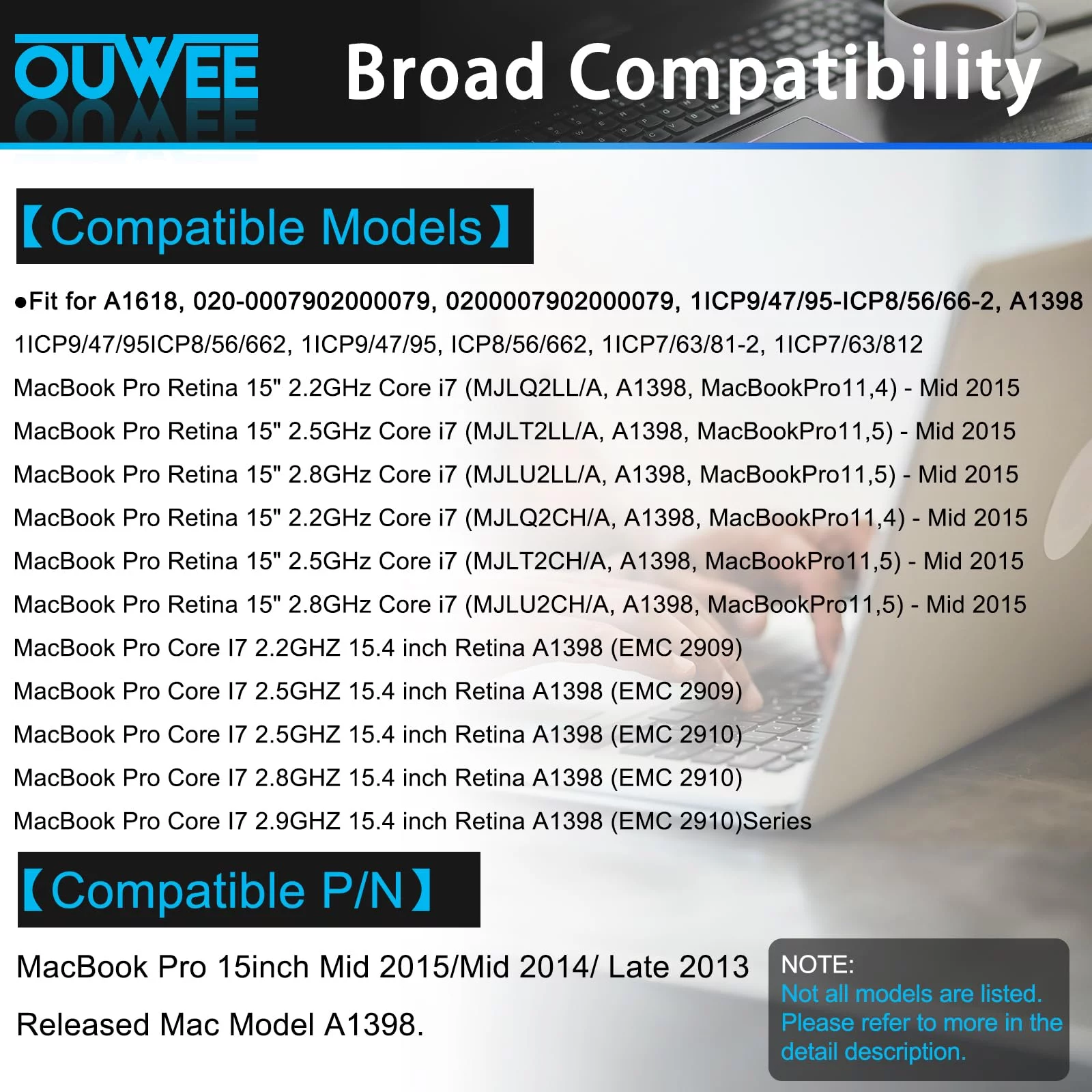 OUWEE

Broad Compatibility

【Compatible Models】

●Fit for A1618, 020-0007902000079, 0200007902000079, 1ICP9/47/95-ICP8/56/66-2, A1398 1ICP9/47/95ICP8/56/662, 1ICP9/47/95, ICP8/56/662, 1ICP7/63/81-2, 1ICP7/63/812

MacBook Pro Retina 15" 2.2GHz Core i7 (MJLQ2LL/A, A1398, MacBookPro11,4) - Mid 2015

MacBook Pro Retina 15" 2.5GHz Core i7 (MJLT2LL/A, A1398, MacBookPro11,5) - Mid 2015

MacBook Pro Retina 15" 2.8GHz Core i7 (MJLU2LL/A, A1398, MacBookPro11,5) - Mid 2015

MacBook Pro Retina 15" 2.2GHz Core i7 (MJLQ2CH/A, A1398, MacBookPro11,4) - Mid 2015

MacBook Pro Retina 15" 2.5GHz Core i7 (MJLT2CH/A, A1398, MacBookPro11,5) - Mid 2015

MacBook Pro Retina 15" 2.8GHz Core i7 (MJLU2CH/A, A1398, MacBookPro11,5) - Mid 2015

MacBook Pro Core I7 2.2GHZ 15.4 inch Retina A1398 (EMC 2909)

MacBook Pro Core I7 2.5GHZ 15.4 inch Retina A1398 (EMC 2909)

MacBook Pro Core I7 2.5GHZ 15.4 inch Retina A1398 (EMC 2910)

MacBook Pro Core I7 2.8GHZ 15.4 inch Retina A1398 (EMC 2910)

MacBook Pro Core I7 2.9GHZ 15.4 inch Retina A1398 (EMC 2910)Series

【Compatible P/N】

MacBook Pro 15inch Mid 2015/Mid 2014/ Late 2013

Released Mac Model A1398.

NOTE:
Not all models are listed. Please refer to more in the detail description.